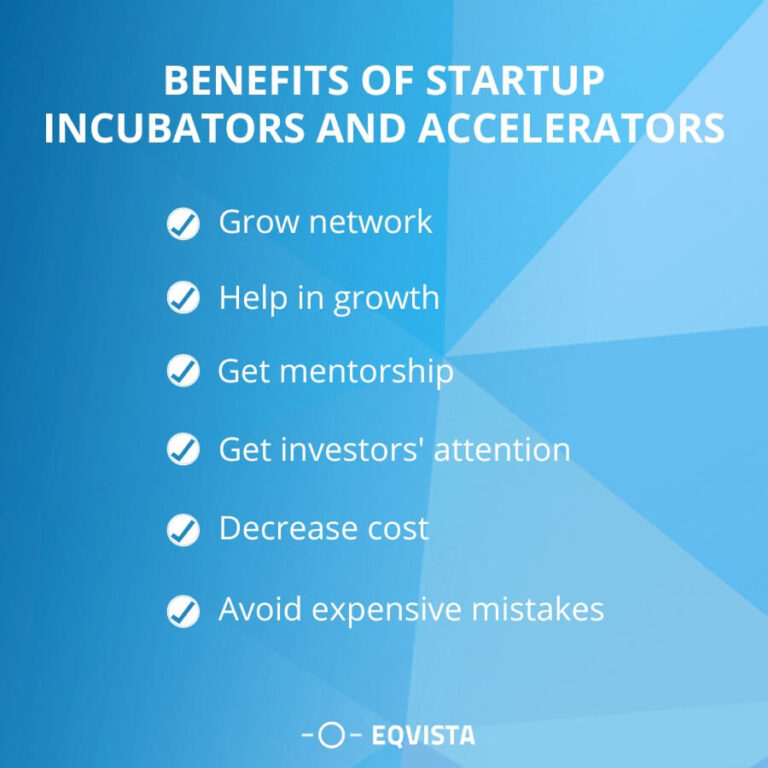 BENEFITS OF STARTUP INCUBATORS AND ACCELERATORS

Grow network

Help in growth

Get mentorship

Get investors' attention

Decrease cost

Avoid expensive mistakes

EQVISTA